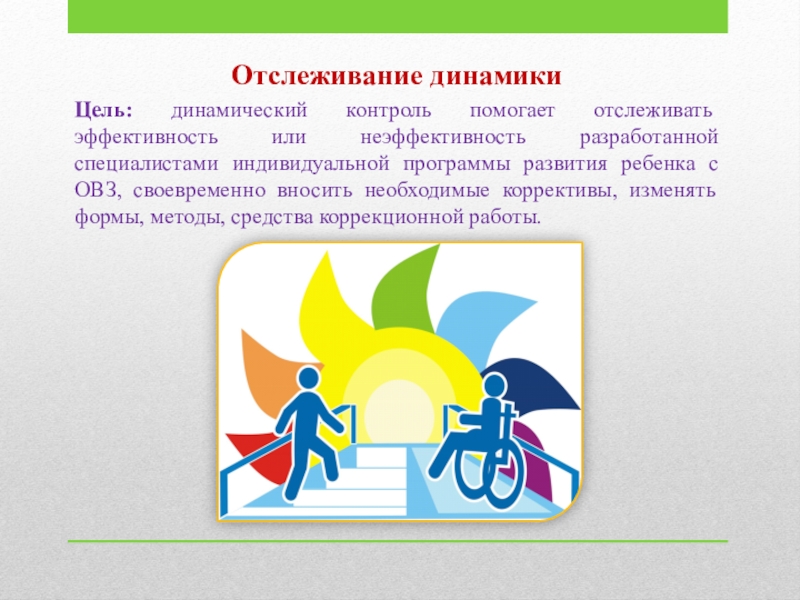 Отслеживание динамики

Цель: динамический контроль помогает отслеживать эффективность или неэффективность разработанной специалистами индивидуальной программы развития ребенка с ОВЗ, своевременно вносить необходимые коррективы, изменять формы, методы, средства коррекционной работы.